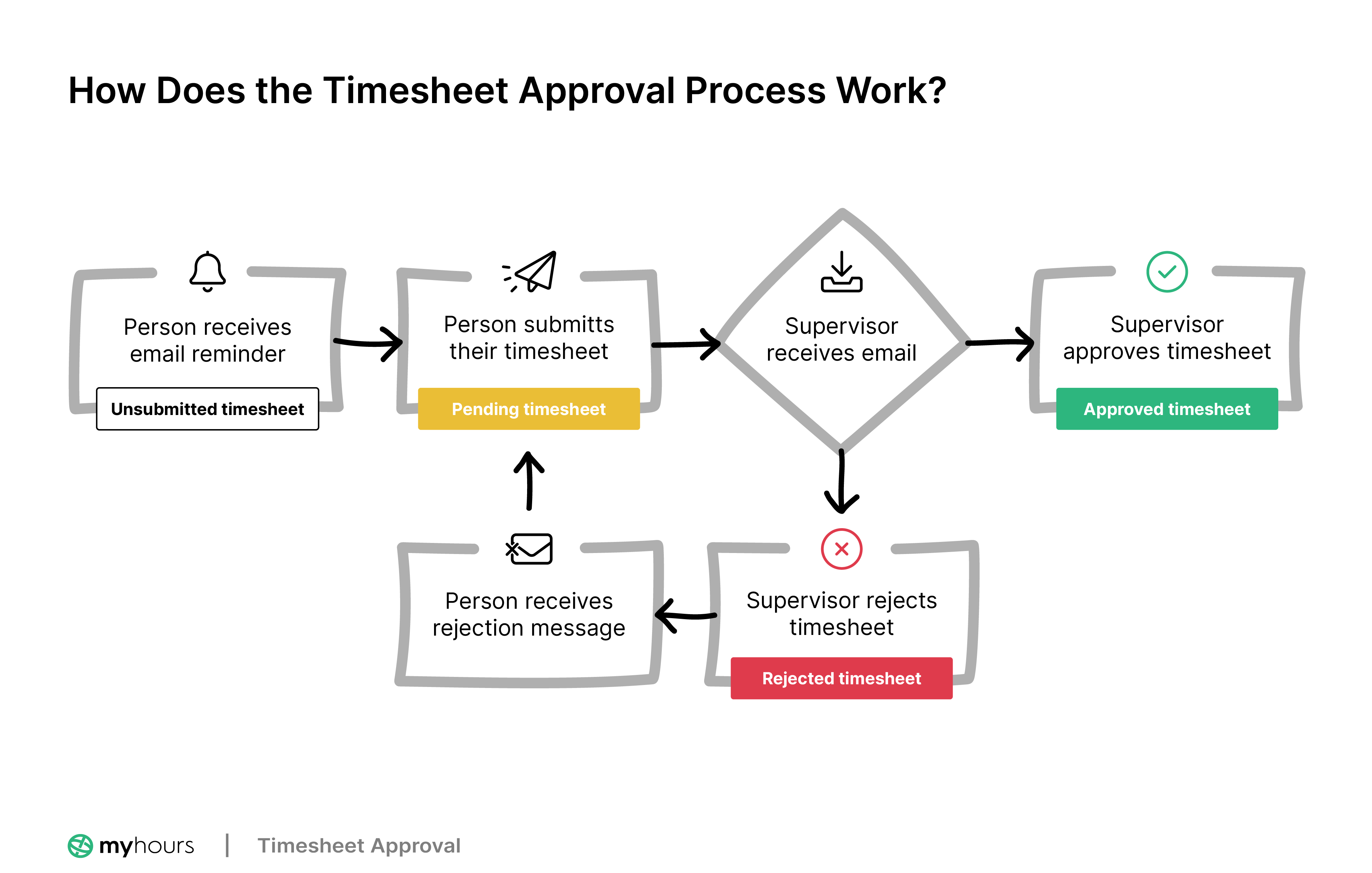 How Does the Timesheet Approval Process Work?

Person receives email reminder

Unsubmitted timesheet

Person submitts their timesheet

Pending timesheet

Supervisor receives email

Supervisor approves timesheet

Approved timesheet

Person receives rejection message

Supervisor rejects timesheet

Rejected timesheet

myhours | Timesheet Approval